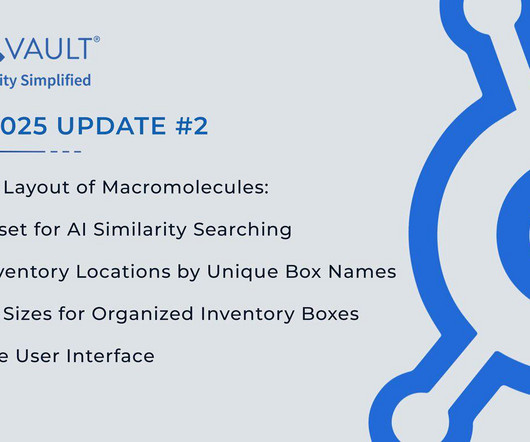 VAULT®
ity Simplified

025 UPDATE #2

Layout of Macromolecules:

set for AI Similarity Searching

ventory Locations by Unique Box Names

Sizes for Organized Inventory Boxes

e User Interface